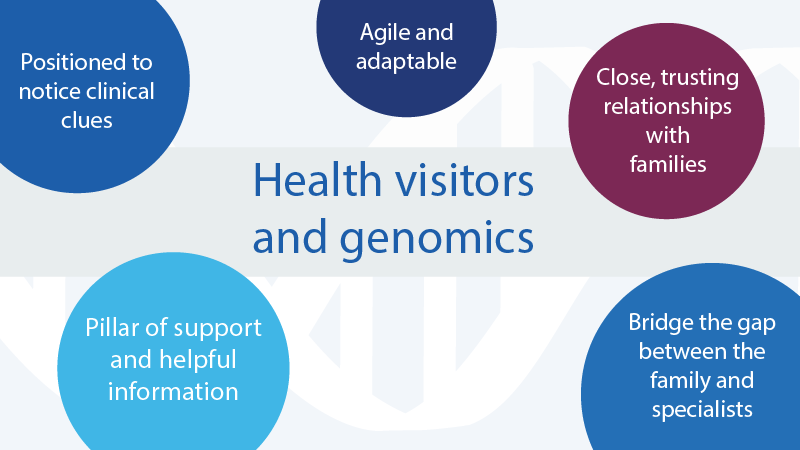 Positioned to notice clinical clues

Agile and adaptable

Close, trusting relationships with families

Health visitors and genomics

Pillar of support and helpful information

Bridge the gap between the family and specialists